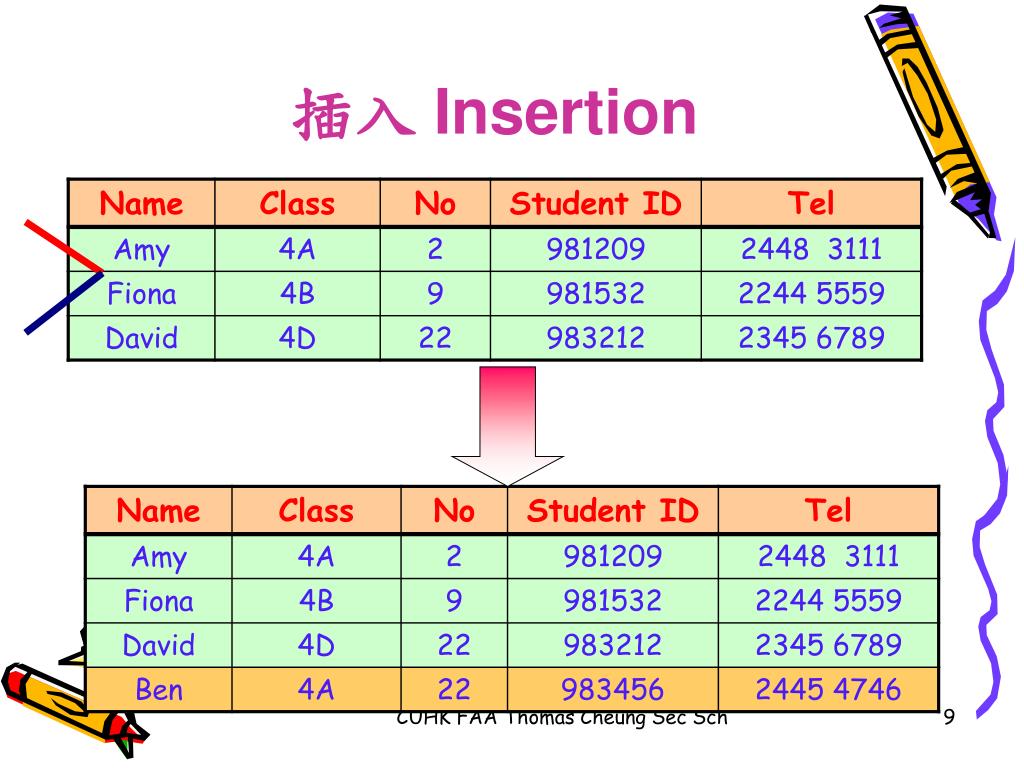 插入 Insertion

| Name | Class | No | Student ID | Tel |
|---|---|---|---|---|
| Amy | 4A | 2 | 981209 | 2448 3111 |
| Fiona | 4B | 9 | 981532 | 2244 5559 |
| David | 4D | 22 | 983212 | 2345 6789 |

| Name | Class | No | Student ID | Tel |
|---|---|---|---|---|
| Amy | 4A | 2 | 981209 | 2448 3111 |
| Fiona | 4B | 9 | 981532 | 2244 5559 |
| David | 4D | 22 | 983212 | 2345 6789 |
| Ben | 4A | 22 | 983456 | 2445 4746 |

CUHK FAA Thomas Cheung Sec Sch

9